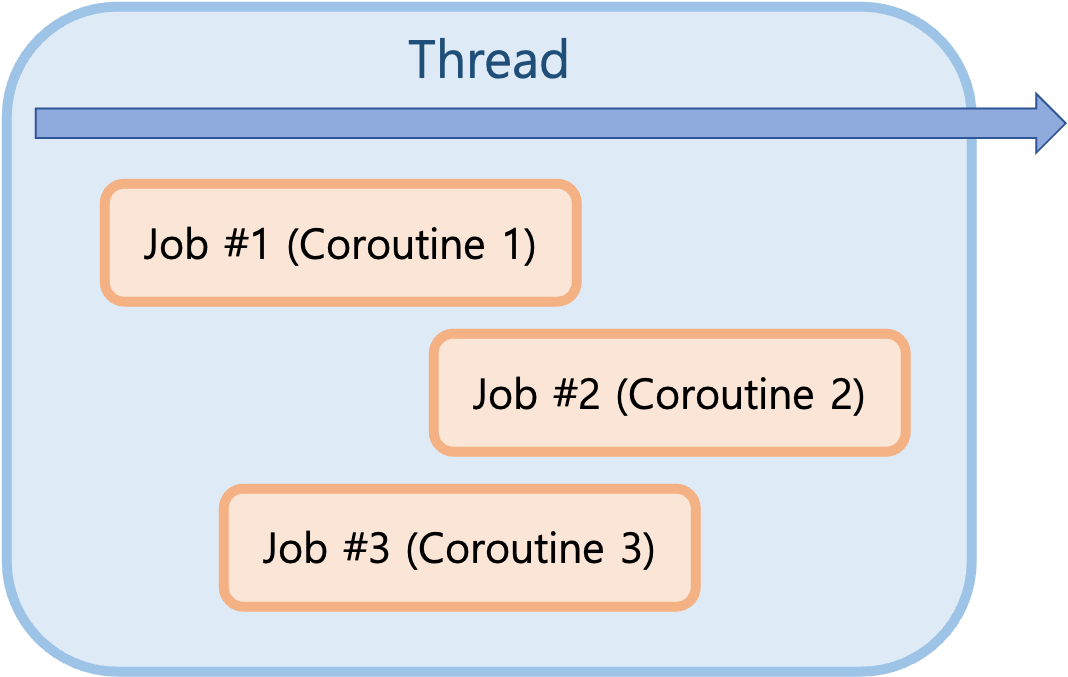 Thread

Job #1 (Coroutine 1)

Job #2 (Coroutine 2)

Job #3 (Coroutine 3)